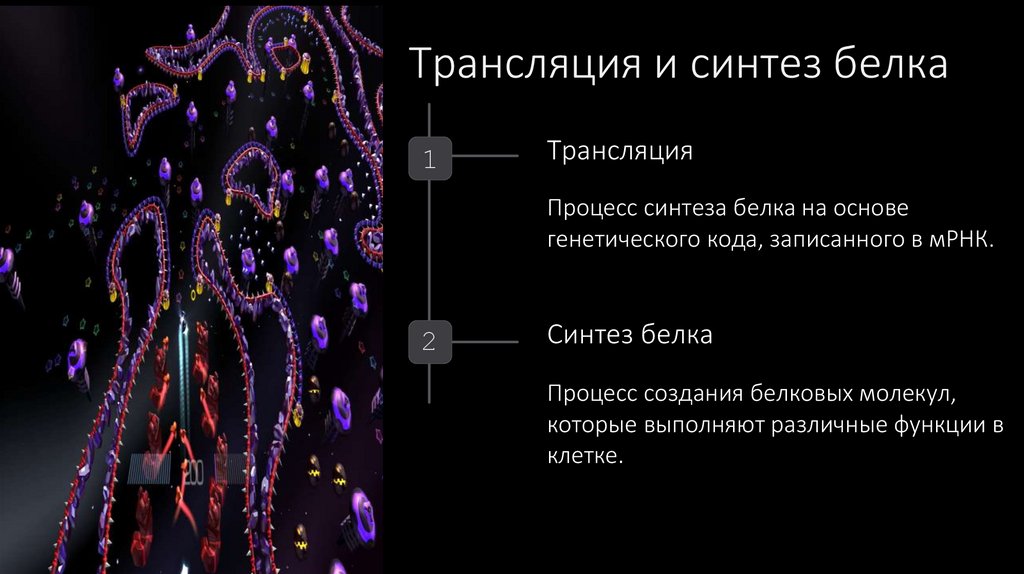 Трансляция и синтез белка

1

Трансляция

Процесс синтеза белка на основе генетического кода, записанного в мРНК.

2

Синтез белка

Процесс создания белковых молекул, которые выполняют различные функции в клетке.